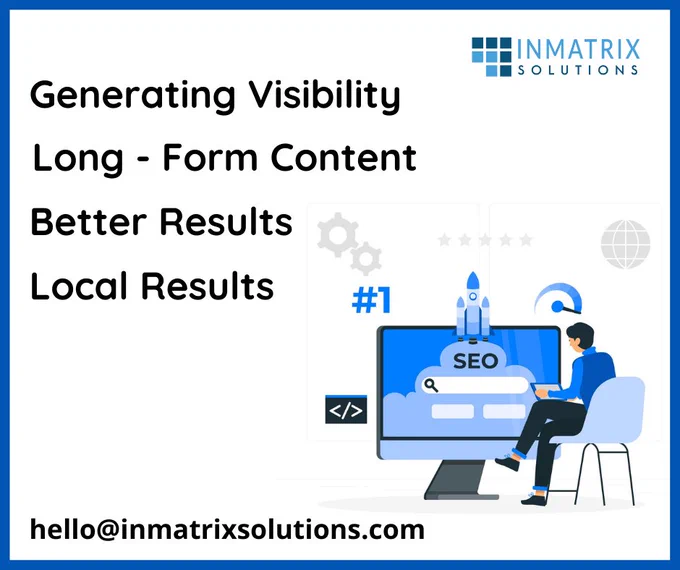 INMATRIX SOLUTIONS

Generating Visibility

Long - Form Content

Better Results

Local Results

#1

SEO

</>

hello@inmatrixsolutions.com